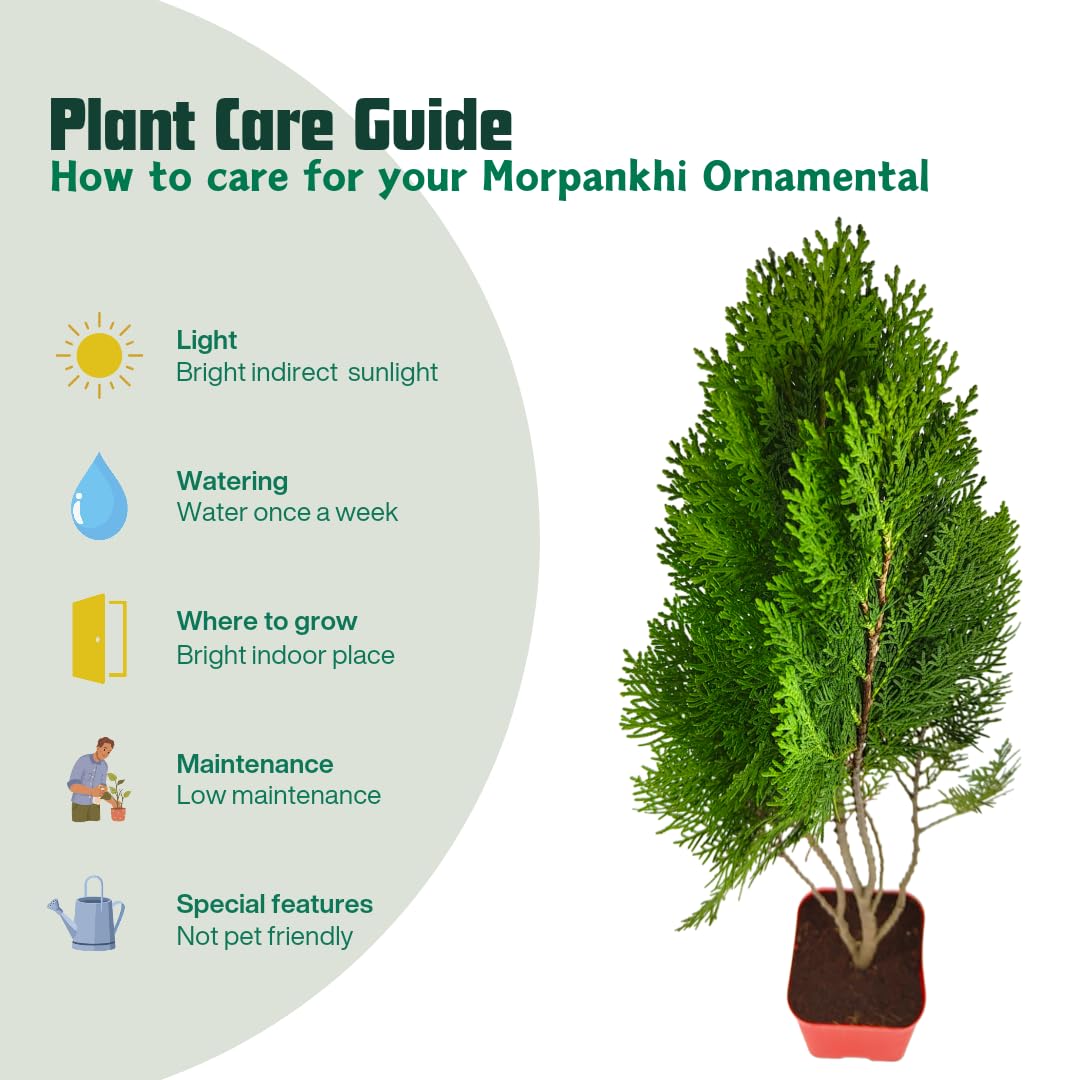 Plant Care Guide
How to care for your Morpankhi Ornamental

Light
Bright indirect  sunlight

Watering
Water once a week

Where to grow
Bright indoor place

Maintenance
Low maintenance

Special features
Not pet friendly